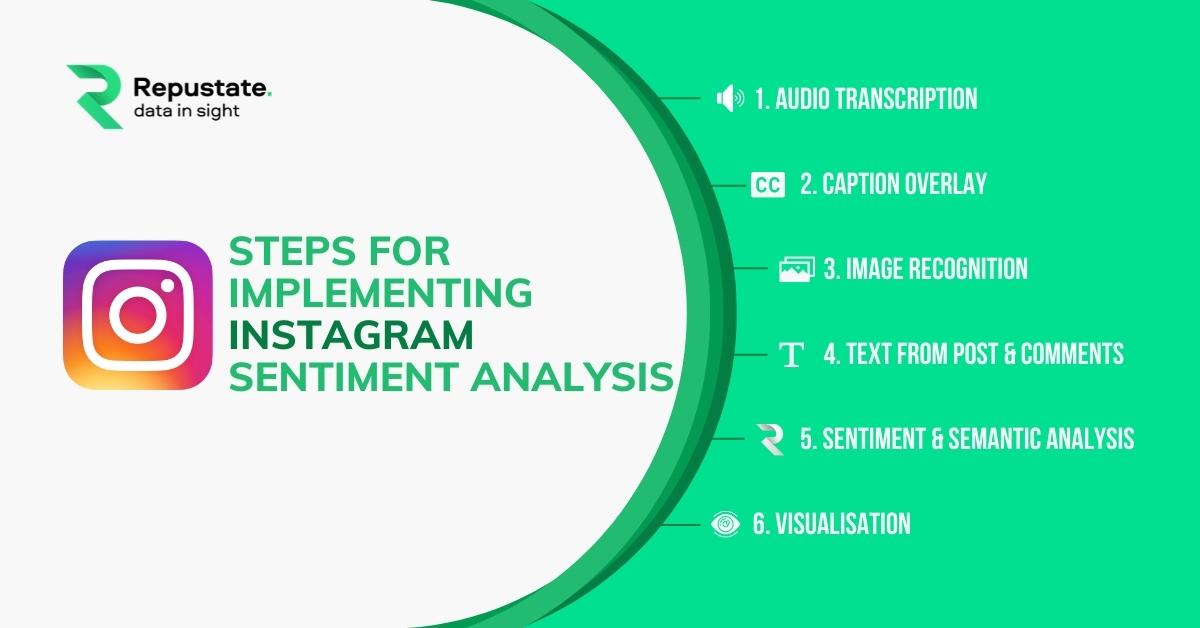 Repustate.
data in sight

STEPS FOR IMPLEMENTING INSTAGRAM SENTIMENT ANALYSIS

1. AUDIO TRANSCRIPTION

CC 2. CAPTION OVERLAY

3. IMAGE RECOGNITION

T 4. TEXT FROM POST & COMMENTS

5. SENTIMENT & SEMANTIC ANALYSIS

6. VISUALISATION